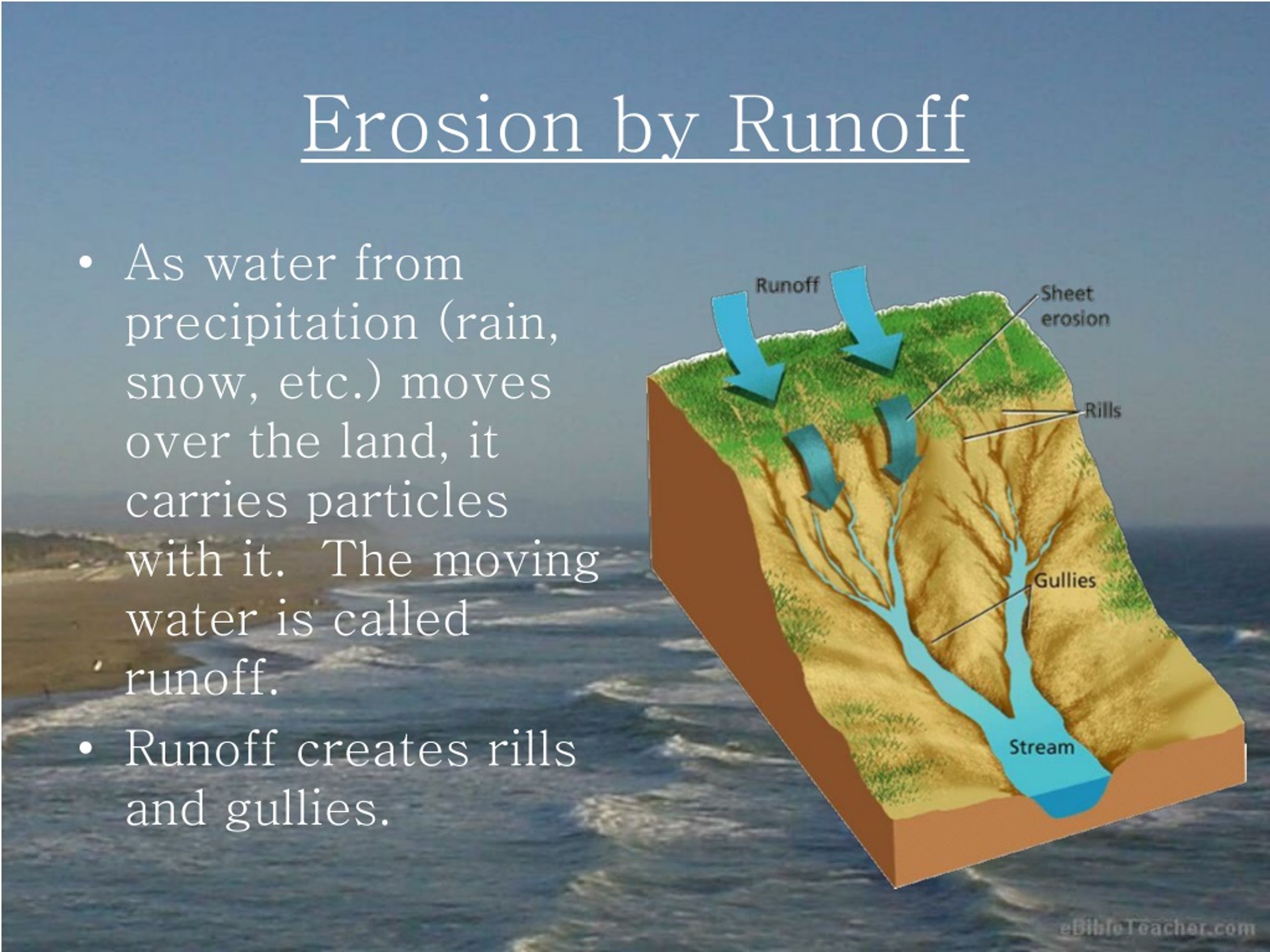 Erosion by Runoff

• As water from precipitation (rain, snow, etc.) moves over the land, it carries particles with it. The moving water is called runoff.
• Runoff creates rills and gullies.

Runoff
Sheet erosion
Rills
Gullies
Stream

eBibleTeacher.com